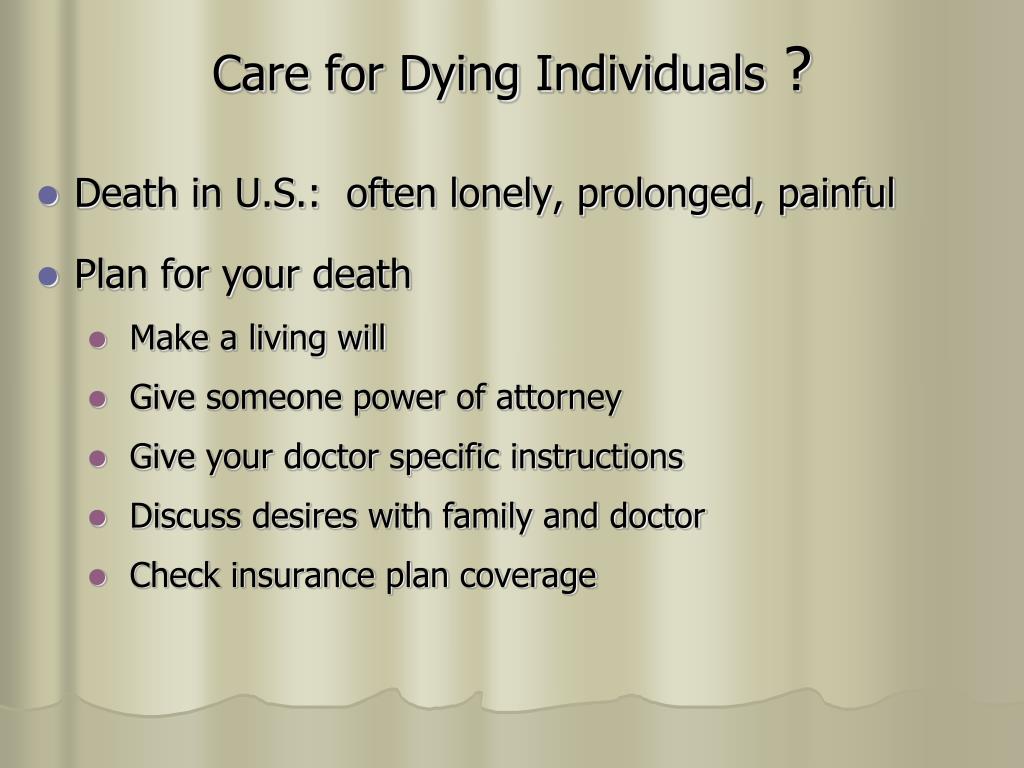 Care for Dying Individuals ?

- Death in U.S.:  often lonely, prolonged, painful
- Plan for your death
  - Make a living will
  - Give someone power of attorney
  - Give your doctor specific instructions
  - Discuss desires with family and doctor
  - Check insurance plan coverage